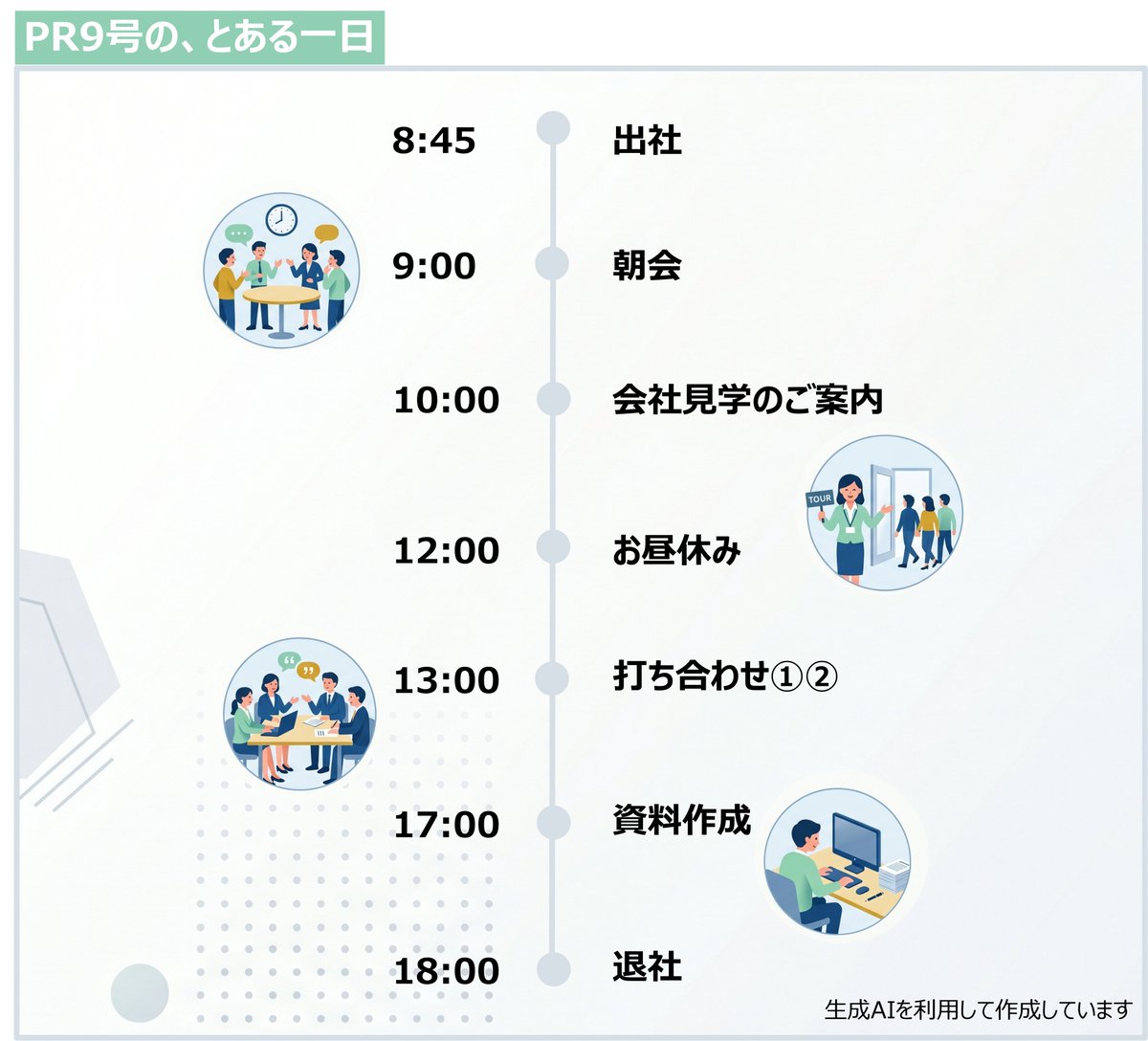 PR9号の、とある一日

8:45 出社

9:00 朝会

10:00 会社見学のご案内

TOUR

12:00 お昼休み

13:00 打ち合わせ①②

17:00 資料作成

18:00 退社

生成AIを利用して作成しています